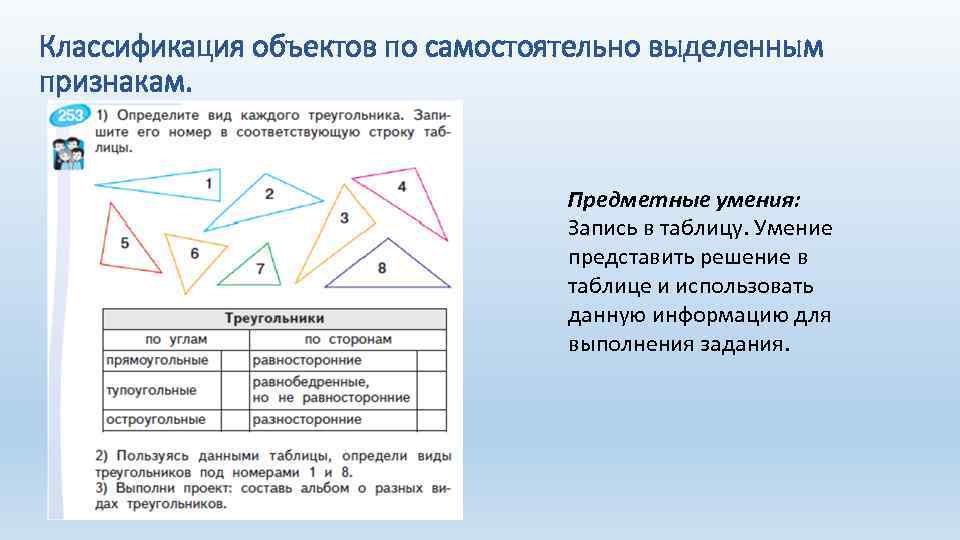 Классификация объектов по самостоятельно выделенным признакам.

253 1) Определите вид каждого треугольника. Запишите его номер в соответствующую строку таблицы.

1
2
3
4
5
6
7
8

| Треугольники | | | |
|---|---|---|---|
| по углам | | по сторонам | |
| прямоугольные | | равносторонние | |
| тупоугольные | | равнобедренные, но не равносторонние | |
| остроугольные | | разносторонние | |

2) Пользуясь данными таблицы, определи виды треугольников под номерами 1 и 8.
3) Выполни проект: составь альбом о разных видах треугольников.

Предметные умения:
Запись в таблицу. Умение представить решение в таблице и использовать данную информацию для выполнения задания.